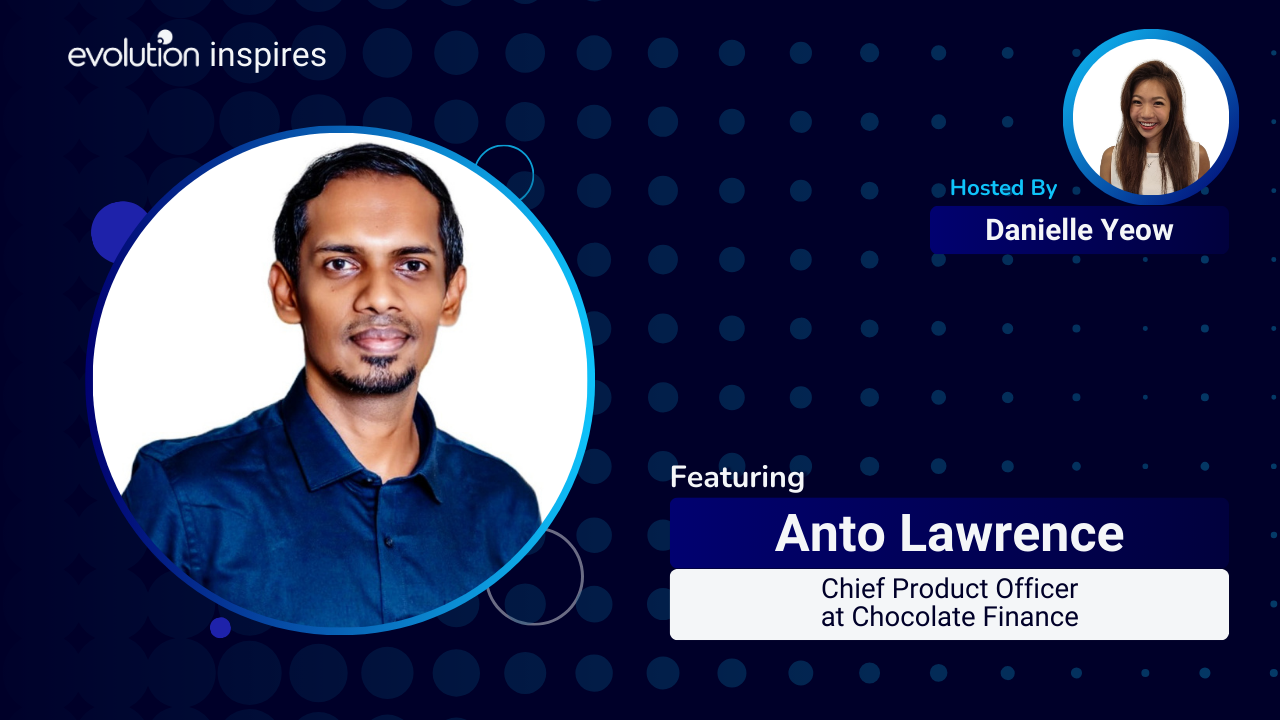 evolution inspires

Hosted By

Danielle Yeow

Featuring

Anto Lawrence

Chief Product Officer at Chocolate Finance